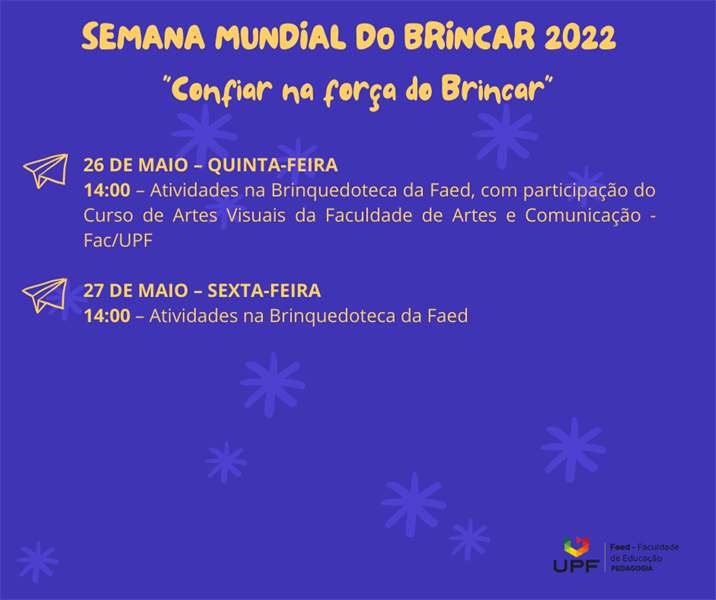 SEMANA MUNDIAL DO BRINCAR 2022
"Confiar na força do Brincar"

26 DE MAIO – QUINTA-FEIRA
14:00 – Atividades na Brinquedoteca da Faed, com participação do Curso de Artes Visuais da Faculdade de Artes e Comunicação - Fac/UPF

27 DE MAIO – SEXTA-FEIRA
14:00 – Atividades na Brinquedoteca da Faed

UPF
Faed - Faculdade de Educação
PEDAGOGIA